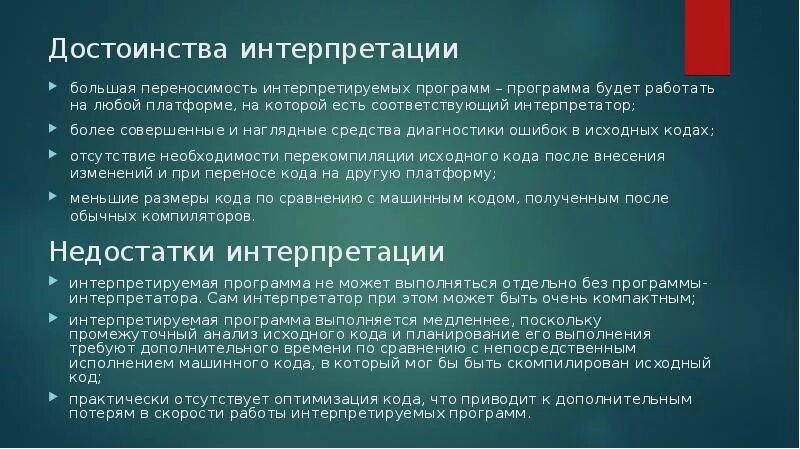 Достоинства интерпретации

большая переносимость интерпретируемых программ – программа будет работать на любой платформе, на которой есть соответствующий интерпретатор;

более совершенные и наглядные средства диагностики ошибок в исходных кодах;

отсутствие необходимости перекомпиляции исходного кода после внесения изменений и при переносе кода на другую платформу;

меньшие размеры кода по сравнению с машинным кодом, полученным после обычных компиляторов.

Недостатки интерпретации

интерпретируемая программа не может выполняться отдельно без программы-интерпретатора. Сам интерпретатор при этом может быть очень компактным;

интерпретируемая программа выполняется медленнее, поскольку промежуточный анализ исходного кода и планирование его выполнения требуют дополнительного времени по сравнению с непосредственным исполнением машинного кода, в который мог бы быть скомпилирован исходный код;

практически отсутствует оптимизация кода, что приводит к дополнительным потерям в скорости работы интерпретируемых программ.